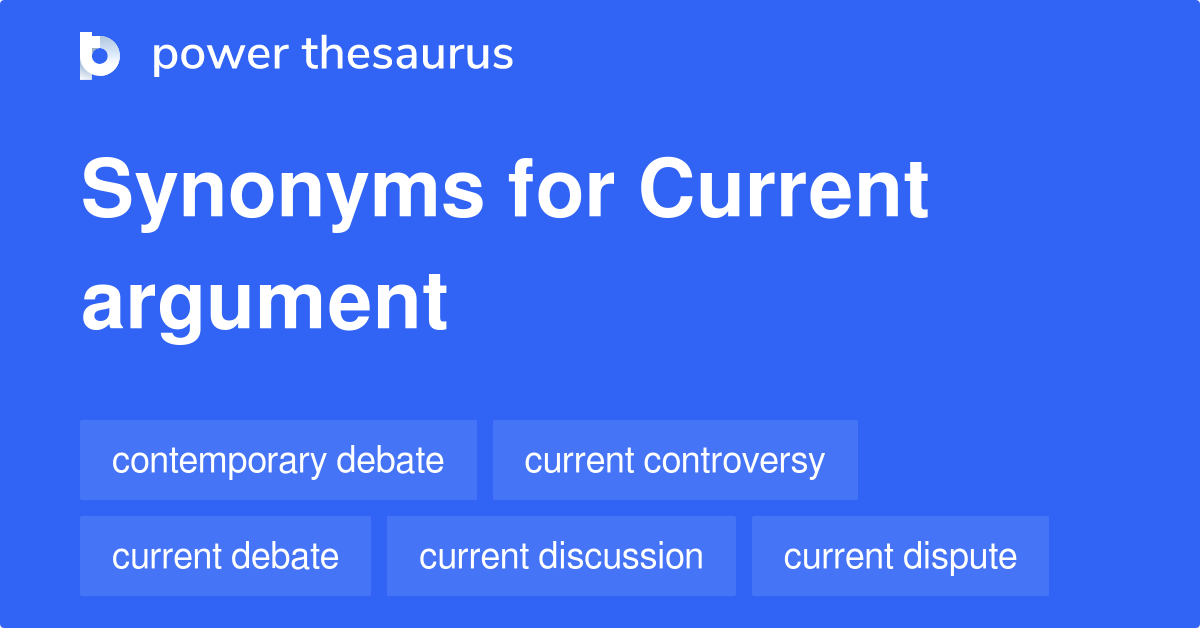 power thesaurus

Synonyms for Current argument

contemporary debate
current controversy
current debate
current discussion
current dispute